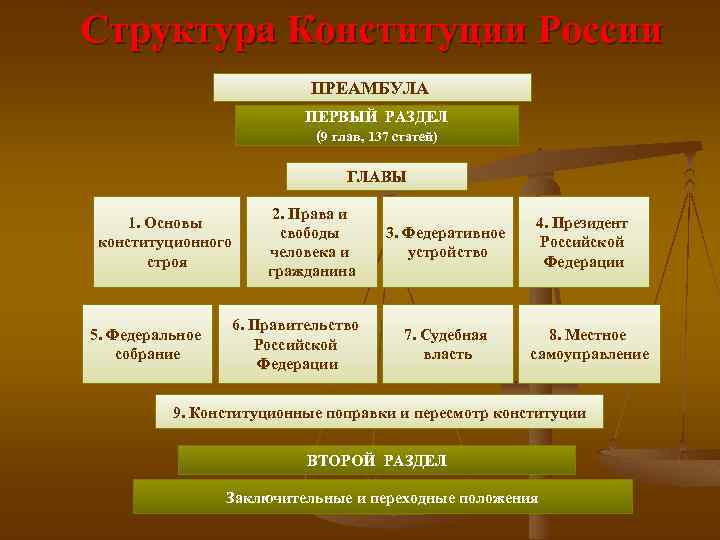 Структура Конституции России

ПРЕАМБУЛА

ПЕРВЫЙ РАЗДЕЛ
(9 глав, 137 статей)

ГЛАВЫ

1. Основы конституционного строя

2. Права и свободы человека и гражданина

3. Федеративное устройство

4. Президент Российской Федерации

5. Федеральное собрание

6. Правительство Российской Федерации

7. Судебная власть

8. Местное самоуправление

9. Конституционные поправки и пересмотр конституции

ВТОРОЙ РАЗДЕЛ

Заключительные и переходные положения